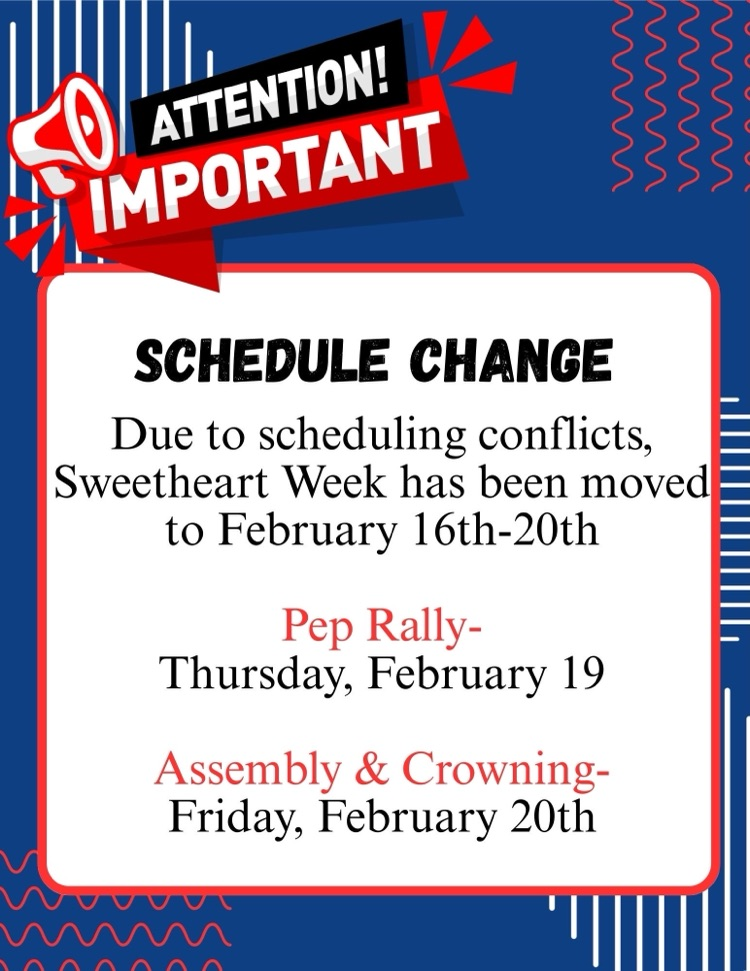 ATTENTION!
IMPORTANT

SCHEDULE CHANGE

Due to scheduling conflicts, Sweetheart Week has been moved to February 16th-20th

Pep Rally-
Thursday, February 19

Assembly & Crowning-
Friday, February 20th